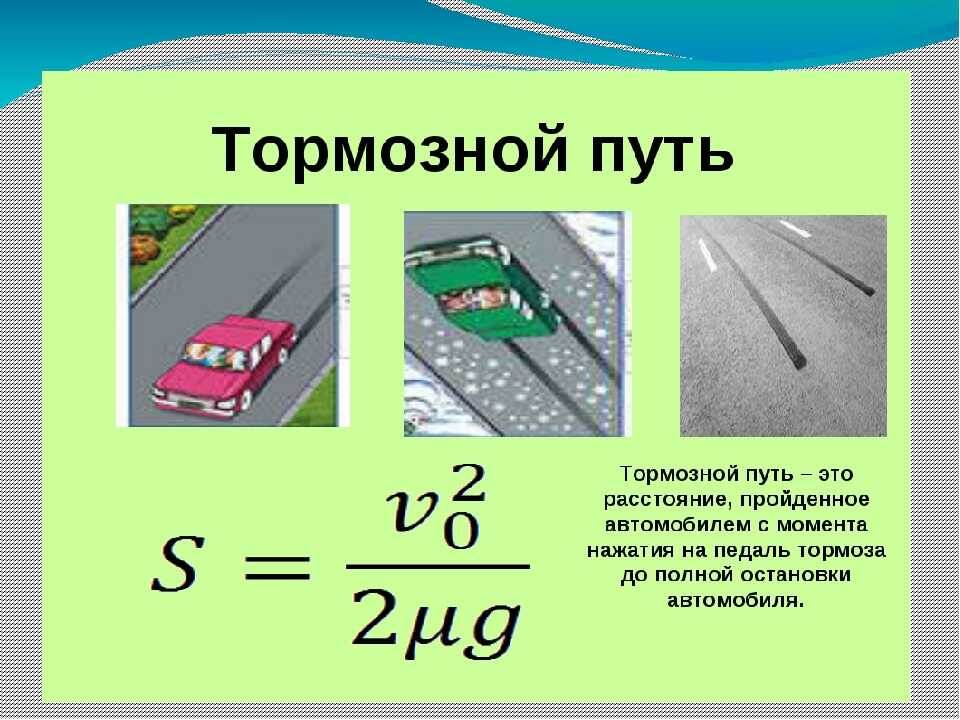 Тормозной путь

$S = \frac{v_0^2}{2\mu g}$

Тормозной путь – это расстояние, пройденное автомобилем с момента нажатия на педаль тормоза до полной остановки автомобиля.